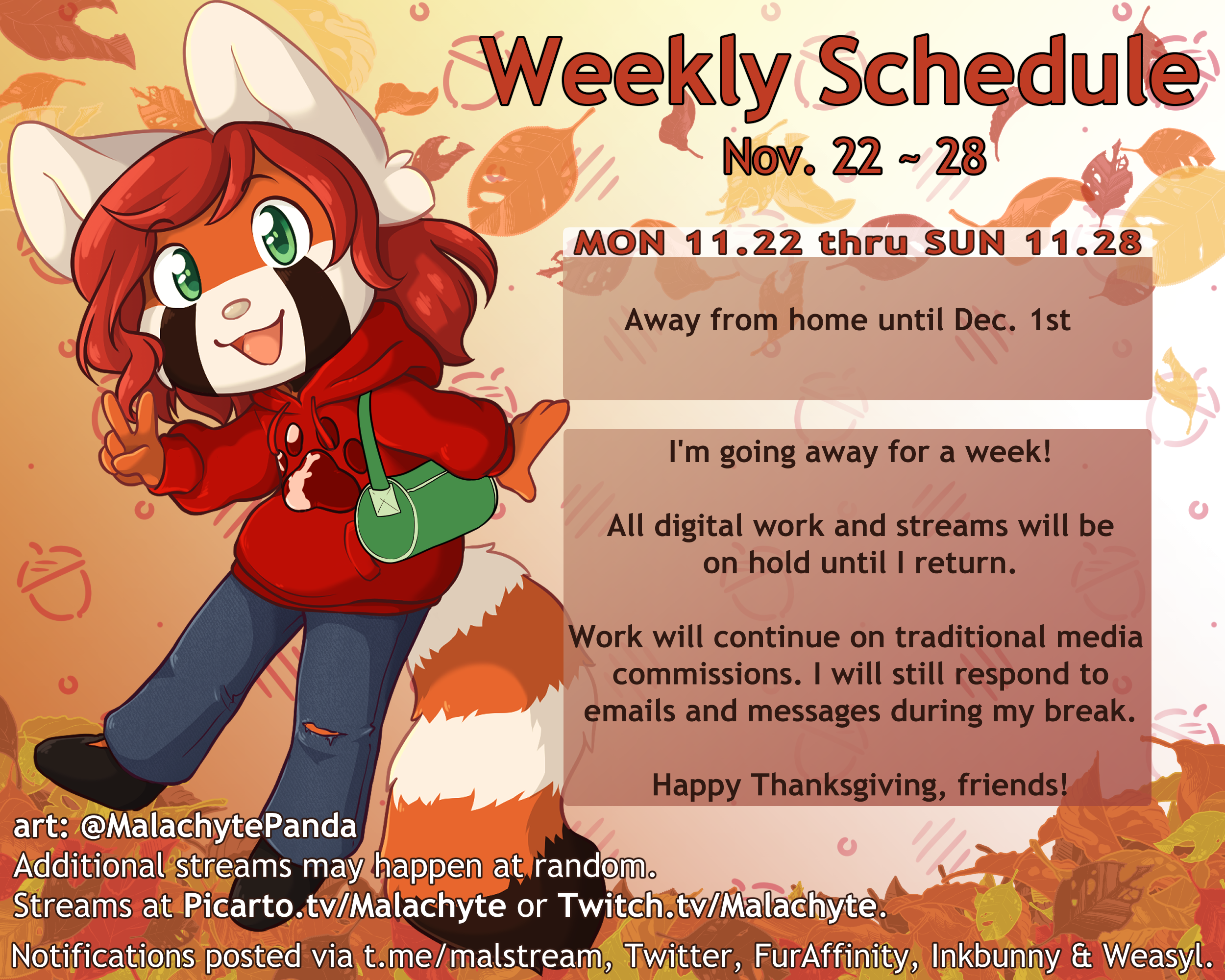 Weekly Schedule

Nov. 22 ~ 28

MON 11.22 thru SUN 11.28

Away from home until Dec. 1st

I'm going away for a week!

All digital work and streams will be on hold until I return.

Work will continue on traditional media commissions. I will still respond to emails and messages during my break.

Happy Thanksgiving, friends!

art: @MalachytePanda
Additional streams may happen at random.
Streams at Picarto.tv/Malachyte or Twitch.tv/Malachyte.
Notifications posted via t.me/malstream, Twitter, FurAffinity, Inkbunny & Weasyl.